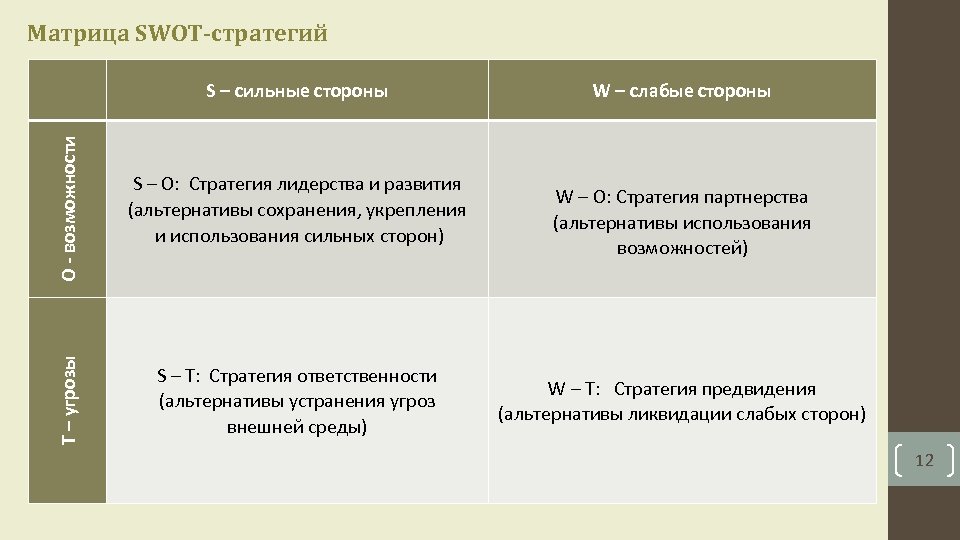 Матрица SWOT-стратегий

| | S – сильные стороны | W – слабые стороны |
|---|---|---|
| О - возможности | S – O: Стратегия лидерства и развития (альтернативы сохранения, укрепления и использования сильных сторон) | W – O: Стратегия партнерства (альтернативы использования возможностей) |
| Т – угрозы | S – T: Стратегия ответственности (альтернативы устранения угроз внешней среды) | W – T: Стратегия предвидения (альтернативы ликвидации слабых сторон) |

12